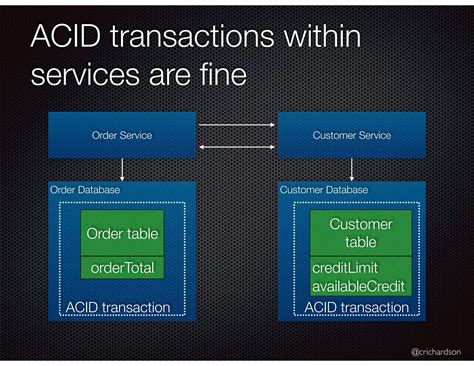 ACID transactions within services are fine

Order Service

Customer Service

Order Database

Order table

orderTotal

ACID transaction

Customer Database

Customer table

creditLimit
availableCredit

ACID transaction

@crichardson